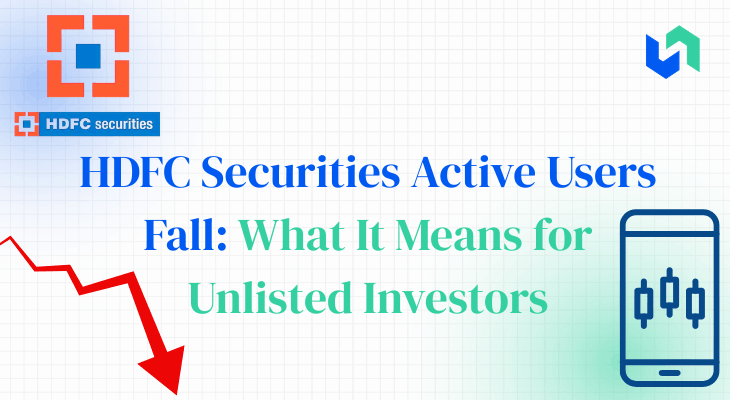 HDFC securities

HDFC Securities Active Users Fall: What It Means for Unlisted Investors